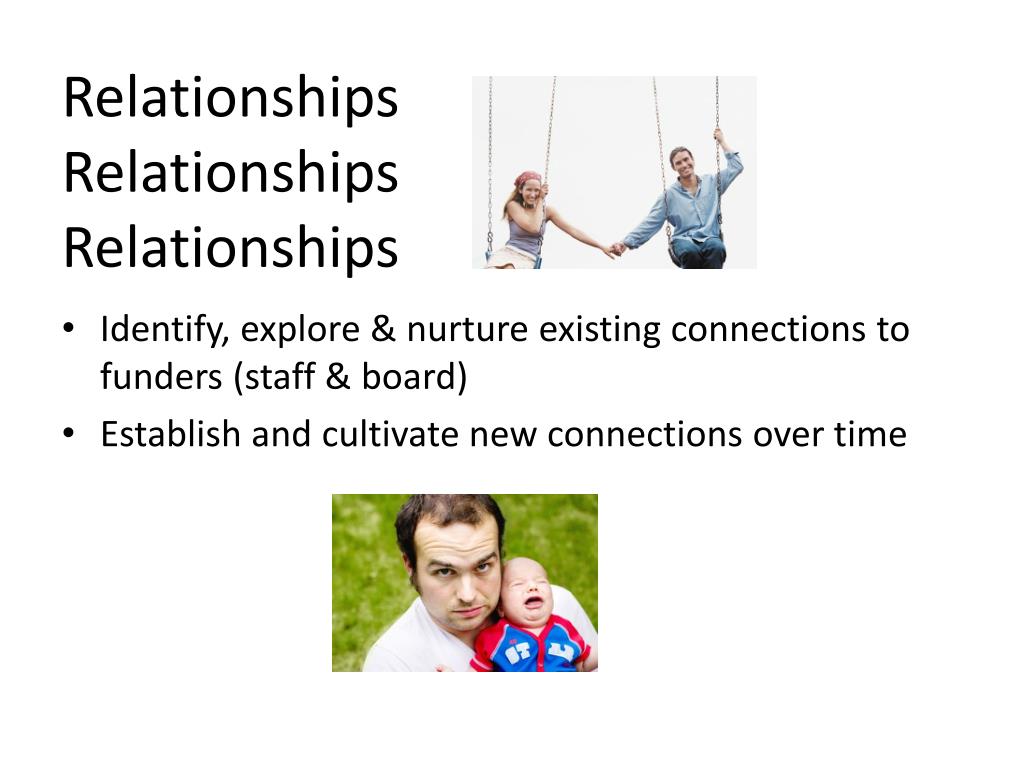 Relationships
Relationships
Relationships

• Identify, explore & nurture existing connections to funders (staff & board)
• Establish and cultivate new connections over time